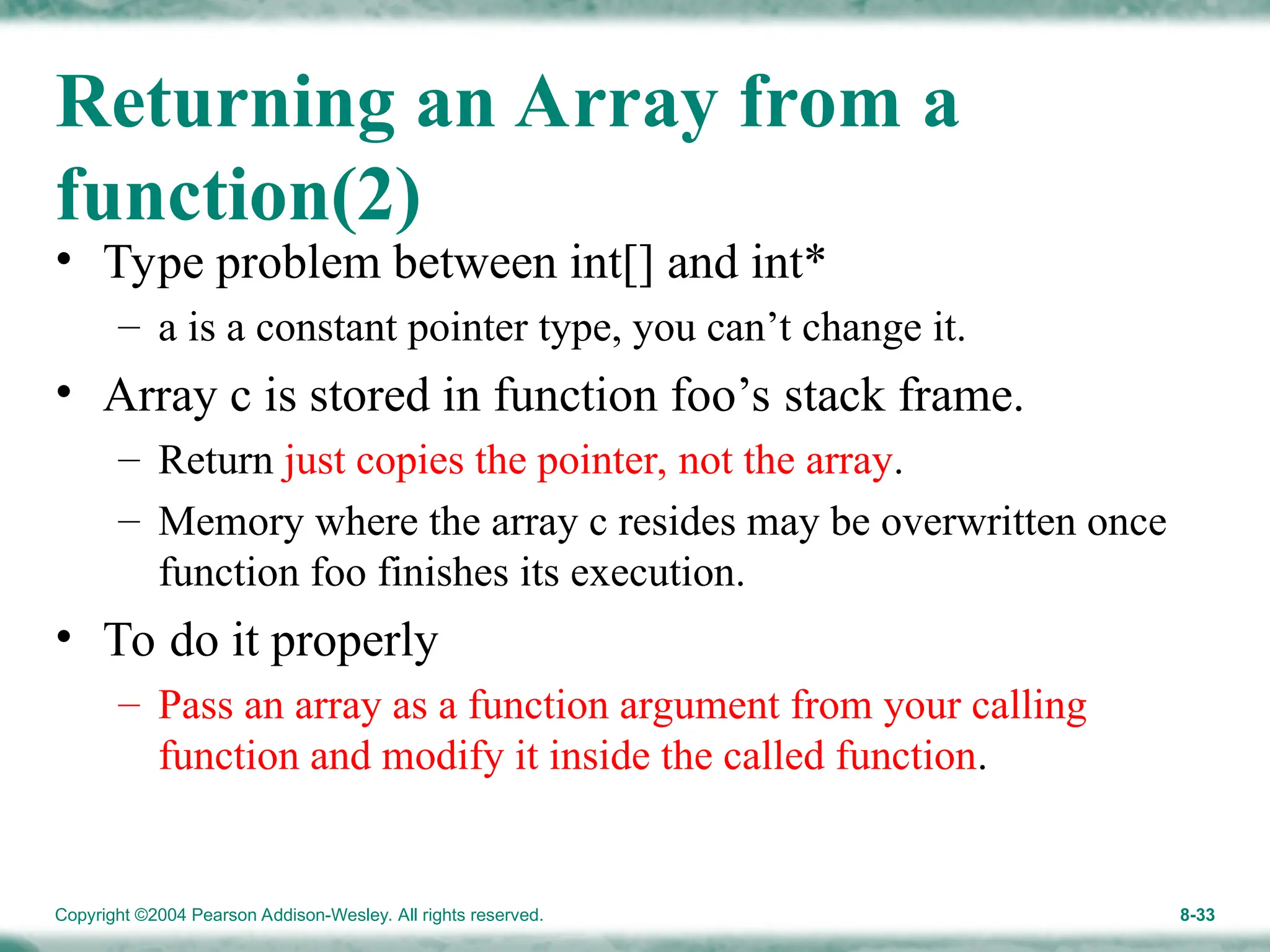 Returning an Array from a function(2)

• Type problem between int[] and int*
  – a is a constant pointer type, you can’t change it.
• Array c is stored in function foo’s stack frame.
  – Return just copies the pointer, not the array.
  – Memory where the array c resides may be overwritten once function foo finishes its execution.
• To do it properly
  – Pass an array as a function argument from your calling function and modify it inside the called function.

Copyright ©2004 Pearson Addison-Wesley. All rights reserved.

8-33